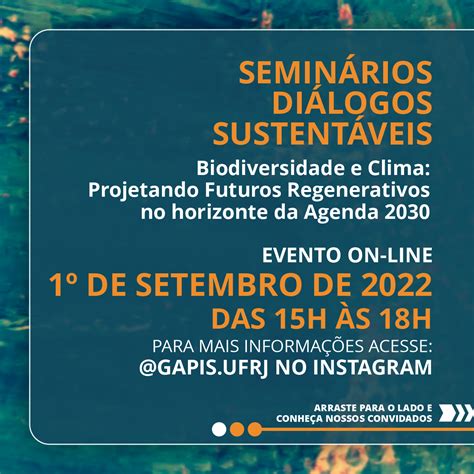 SEMINÁRIOS
DIÁLOGOS
SUSTENTÁVEIS

Biodiversidade e Clima:
Projetando Futuros Regenerativos
no horizonte da Agenda 2030

EVENTO ON-LINE
1º DE SETEMBRO DE 2022
DAS 15H ÀS 18H
PARA MAIS INFORMAÇÕES ACESSE:
@GAPIS.UFRJ NO INSTAGRAM

ARRASTE PARA O LADO E
CONHEÇA NOSSOS CONVIDADOS